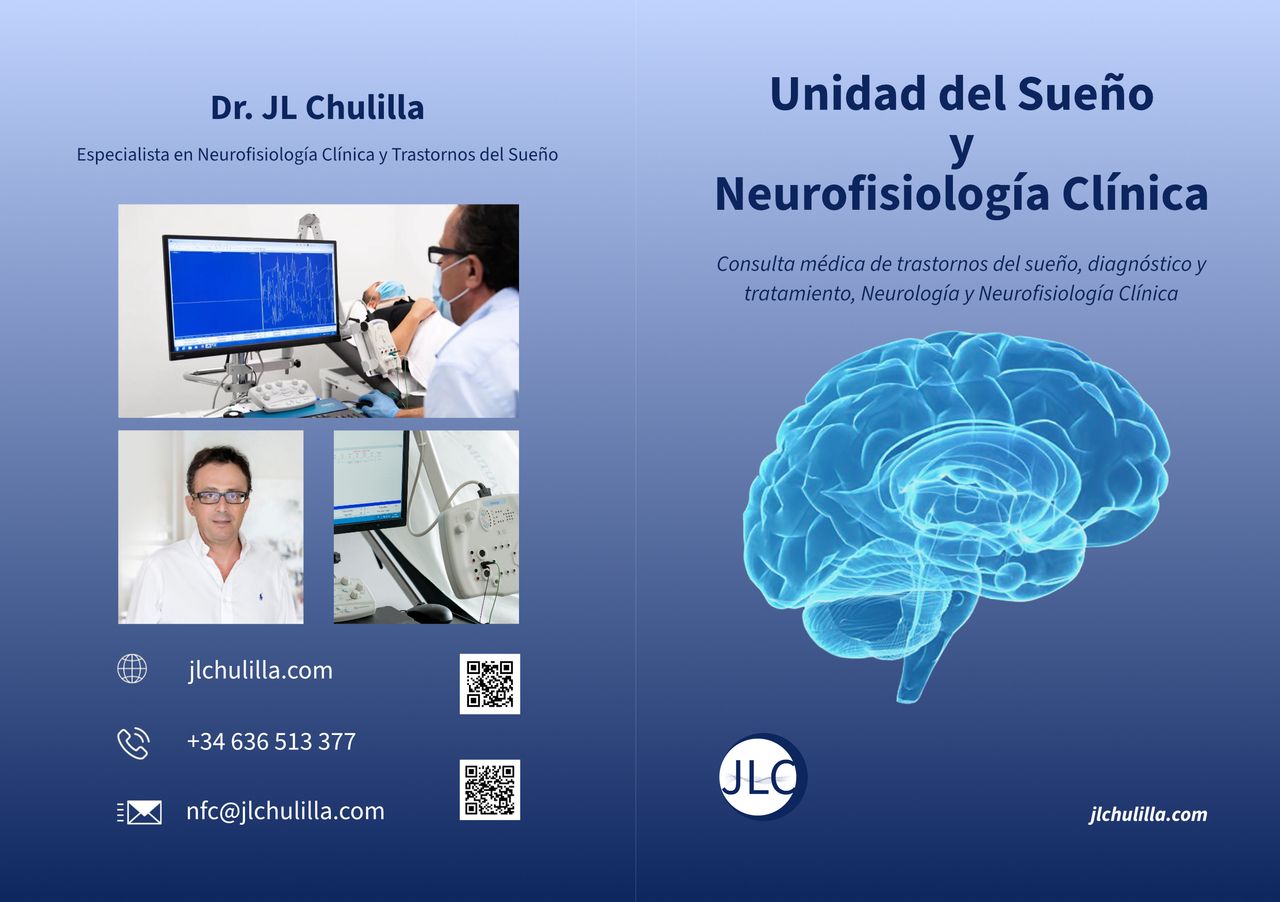 Dr. JL Chulilla

Especialista en Neurofisiología Clínica y Trastornos del Sueño

jlchulilla.com

+34 636 513 377

nfc@jlchulilla.com

Unidad del Sueño
y
Neurofisiología Clínica

Consulta médica de trastornos del sueño, diagnóstico y tratamiento, Neurología y Neurofisiología Clínica

JLC

jlchulilla.com